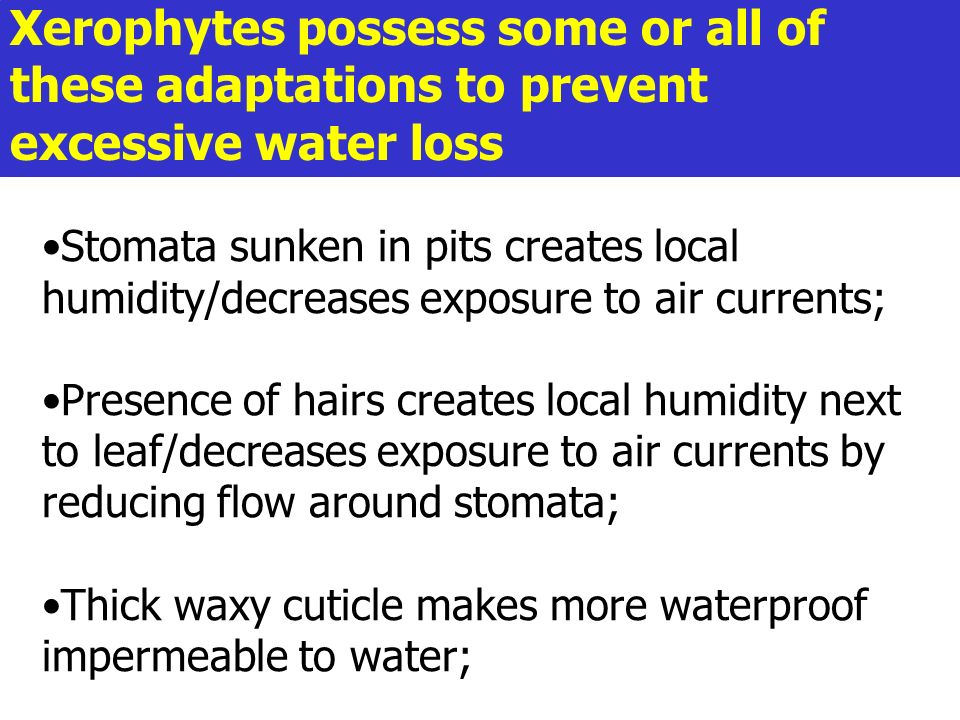 Xerophytes possess some or all of these adaptations to prevent excessive water loss

•Stomata sunken in pits creates local humidity/decreases exposure to air currents;

•Presence of hairs creates local humidity next to leaf/decreases exposure to air currents by reducing flow around stomata;

•Thick waxy cuticle makes more waterproof impermeable to water;